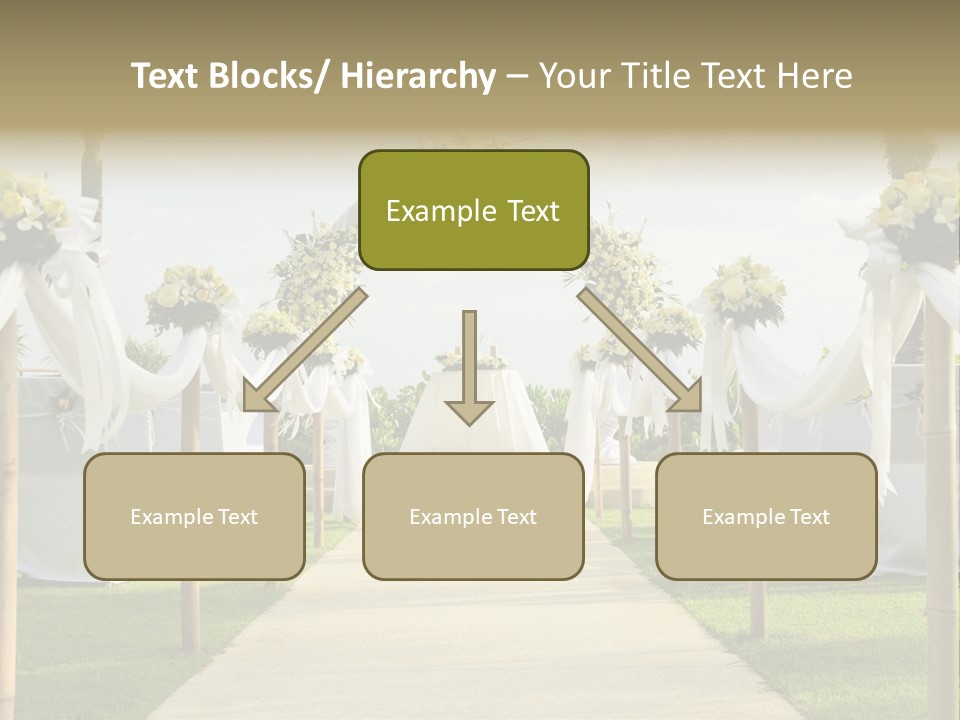 Text Blocks/ Hierarchy – Your Title Text Here

Example Text

Example Text

Example Text

Example Text